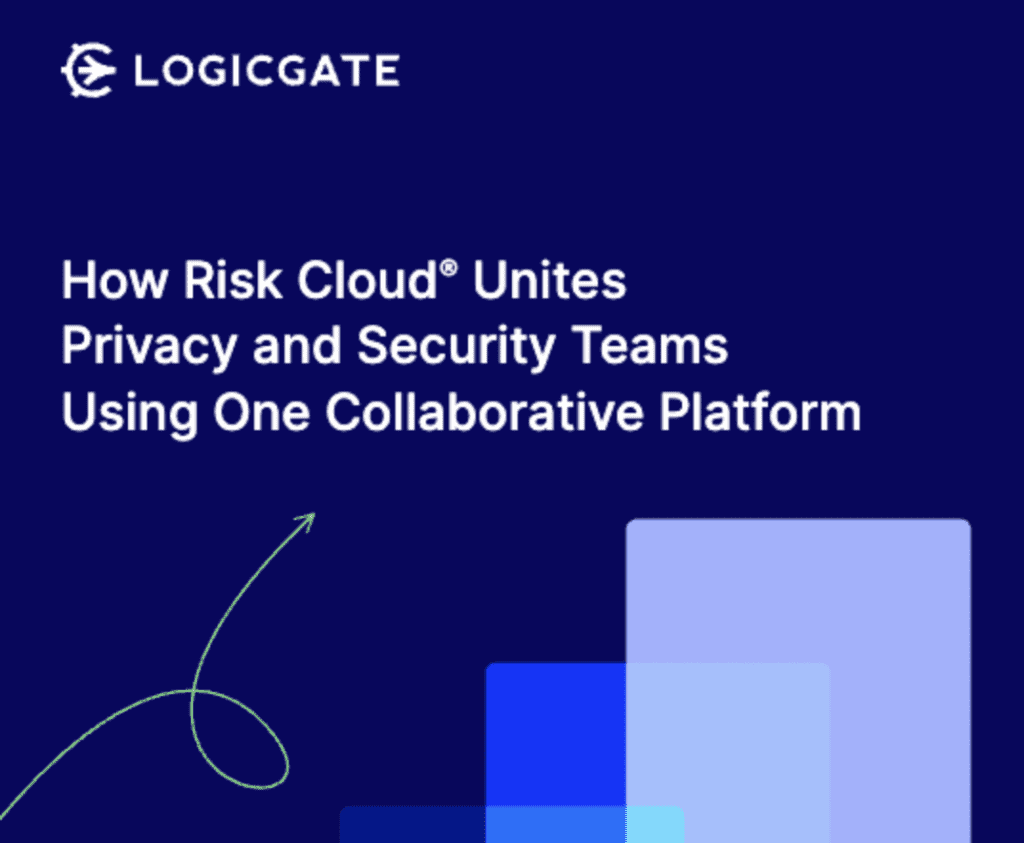 LOGICGATE

How Risk Cloud® Unites Privacy and Security Teams Using One Collaborative Platform